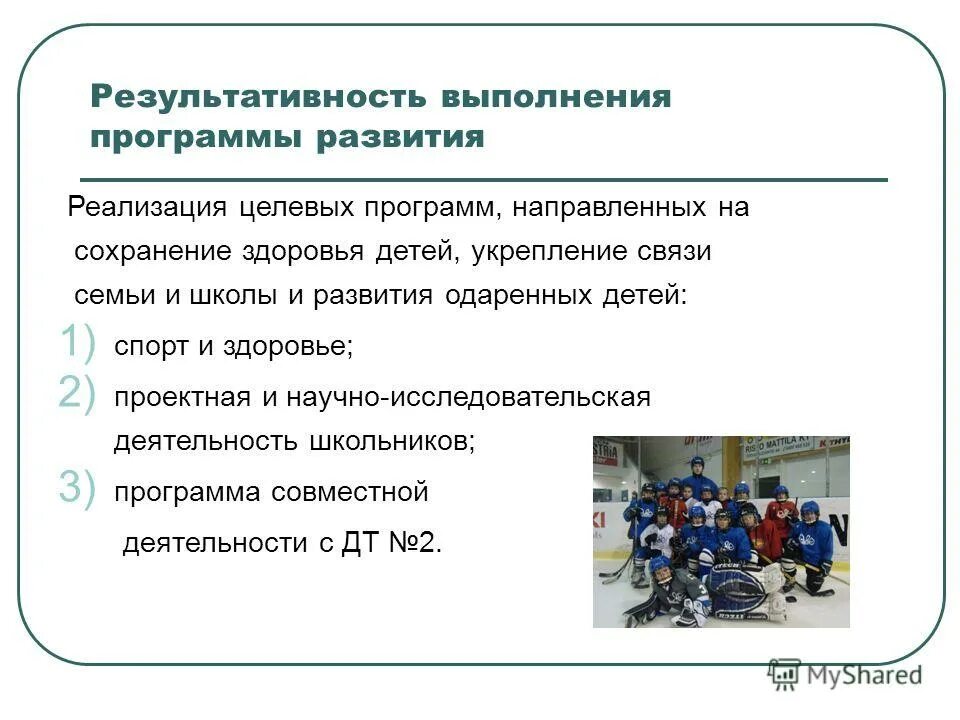 Результативность выполнения программы развития

Реализация целевых программ, направленных на сохранение здоровья детей, укрепление связи семьи и школы и развития одаренных детей:

1) спорт и здоровье;
2) проектная и научно-исследовательская деятельность школьников;
3) программа совместной деятельности с ДТ №2.

MyShared